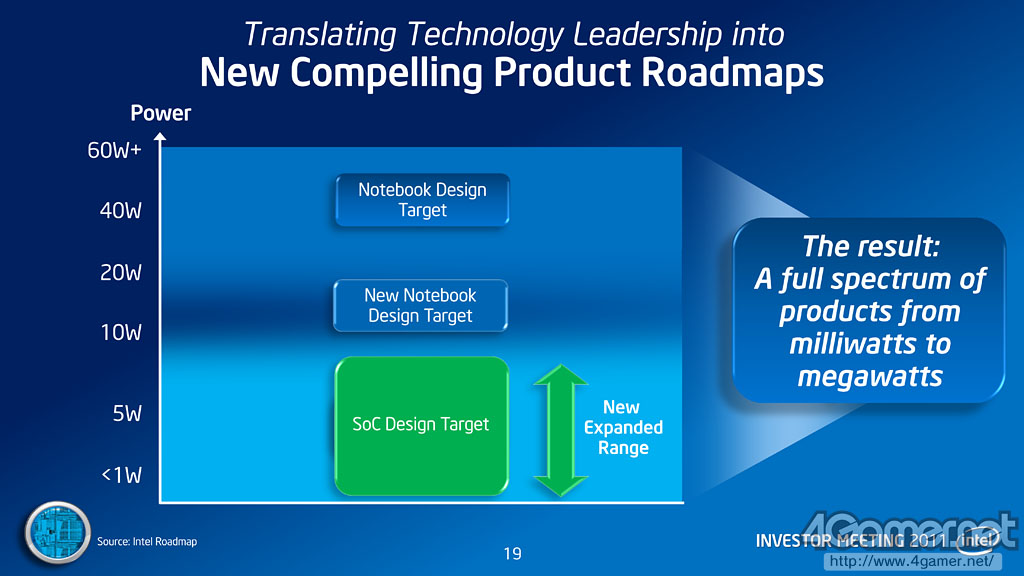 Translating Technology Leadership into
New Compelling Product Roadmaps

Power

60W+
40W
20W
10W
5W
<1W

Notebook Design Target

New Notebook Design Target

SoC Design Target

New Expanded Range

The result: A full spectrum of products from milliwatts to megawatts

Source: Intel Roadmap

19

INVESTOR MEETING 2011 intel

4Gamer.net
http://www.4gamer.net/